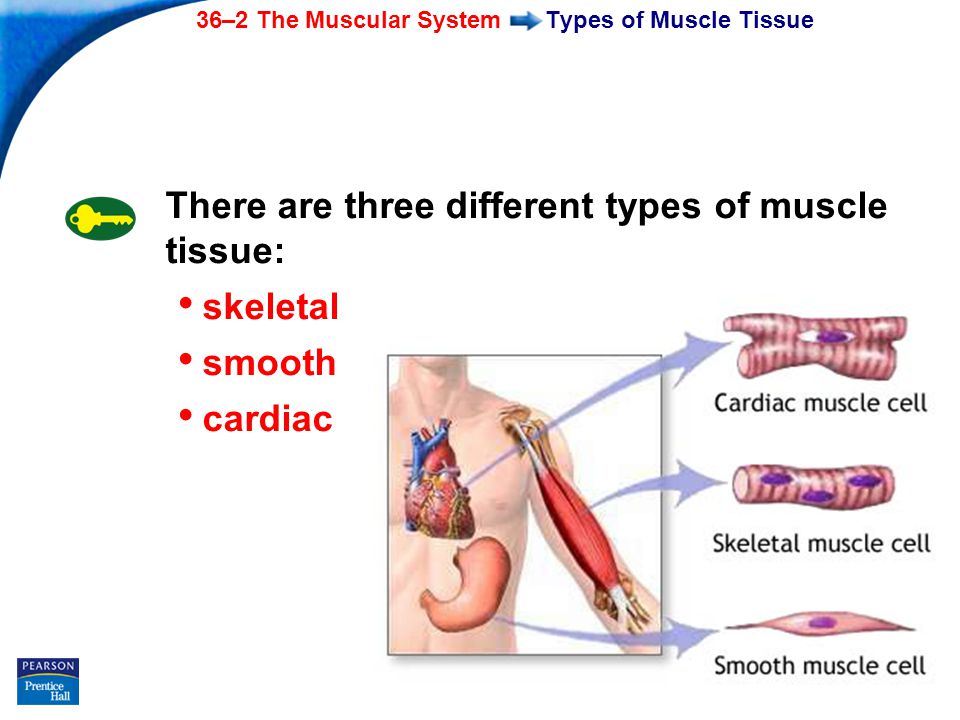 36–2 The Muscular System Types of Muscle Tissue

There are three different types of muscle tissue:

• skeletal
• smooth
• cardiac

Cardiac muscle cell

Skeletal muscle cell

Smooth muscle cell

PEARSON
Prentice Hall